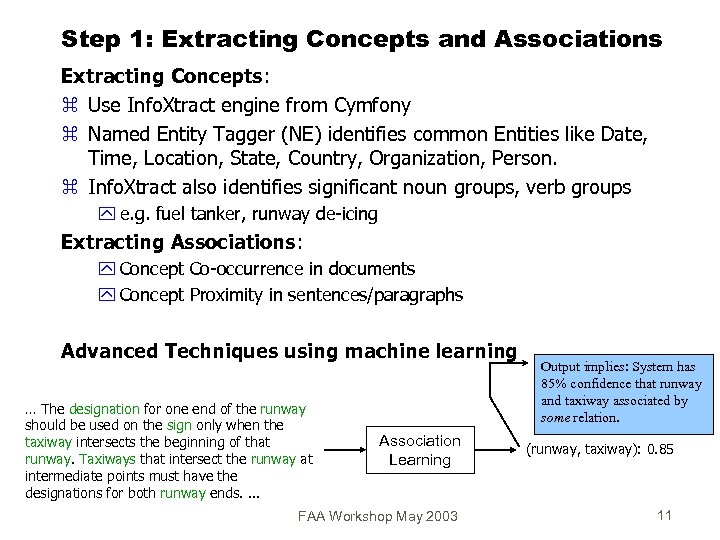 Step 1: Extracting Concepts and Associations

Extracting Concepts:

⌘ Use InfoXtract engine from Cymfony

⌘ Named Entity Tagger (NE) identifies common Entities like Date, Time, Location, State, Country, Organization, Person.

⌘ InfoXtract also identifies significant noun groups, verb groups

e.g. fuel tanker, runway de-icing

Extracting Associations:

Concept Co-occurrence in documents

Concept Proximity in sentences/paragraphs

Advanced Techniques using machine learning

Output implies: System has 85% confidence that runway and taxiway associated by some relation.

... The designation for one end of the runway should be used on the sign only when the taxiway intersects the beginning of that runway. Taxiways that intersect the runway at intermediate points must have the designations for both runway ends. ...

Association Learning

(runway, taxiway): 0.85

FAA Workshop May 2003

11